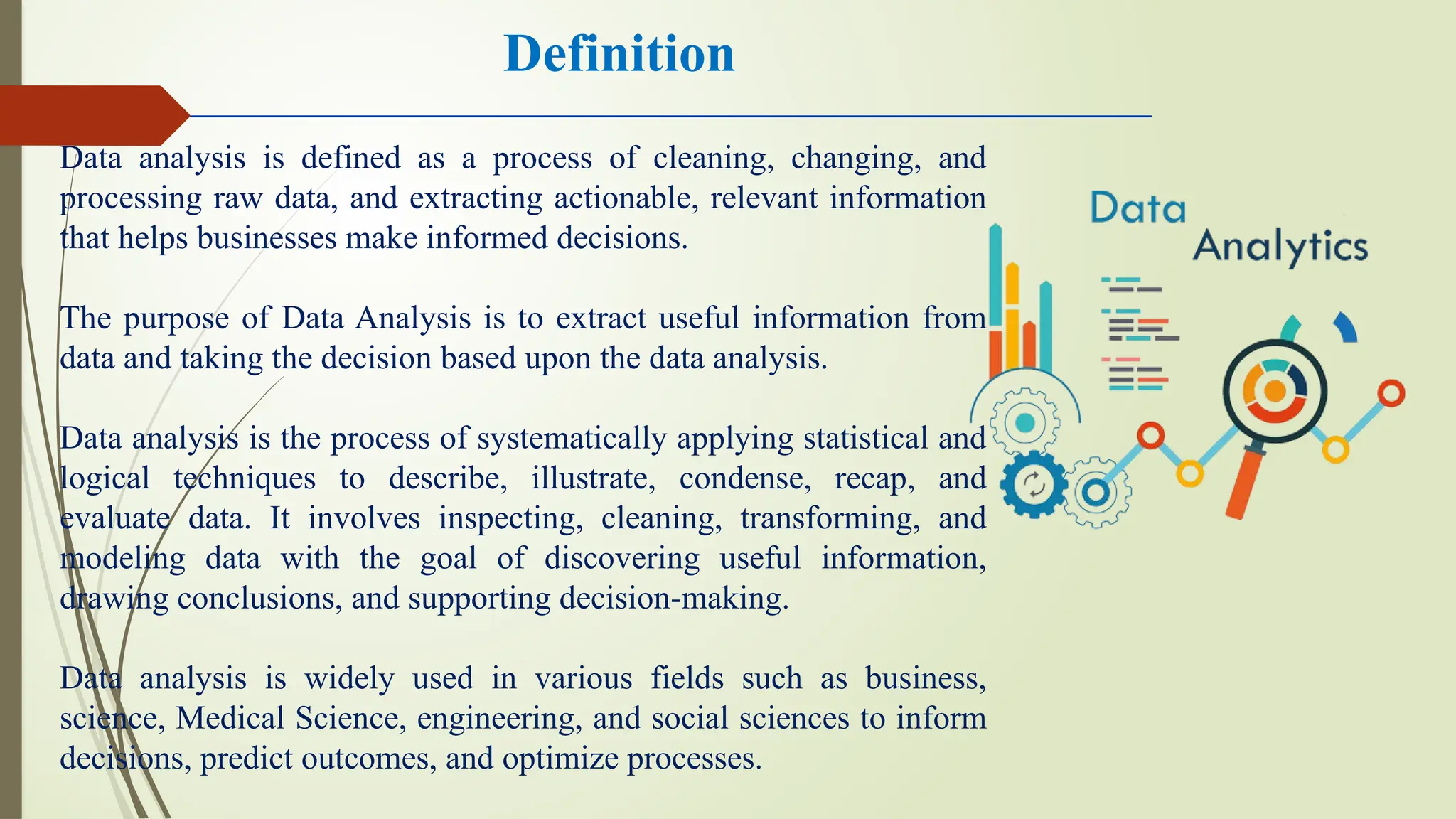 Definition

Data analysis is defined as a process of cleaning, changing, and processing raw data, and extracting actionable, relevant information that helps businesses make informed decisions.

The purpose of Data Analysis is to extract useful information from data and taking the decision based upon the data analysis.

Data analysis is the process of systematically applying statistical and logical techniques to describe, illustrate, condense, recap, and evaluate data. It involves inspecting, cleaning, transforming, and modeling data with the goal of discovering useful information, drawing conclusions, and supporting decision-making.

Data analysis is widely used in various fields such as business, science, Medical Science, engineering, and social sciences to inform decisions, predict outcomes, and optimize processes.

Data
Analytics